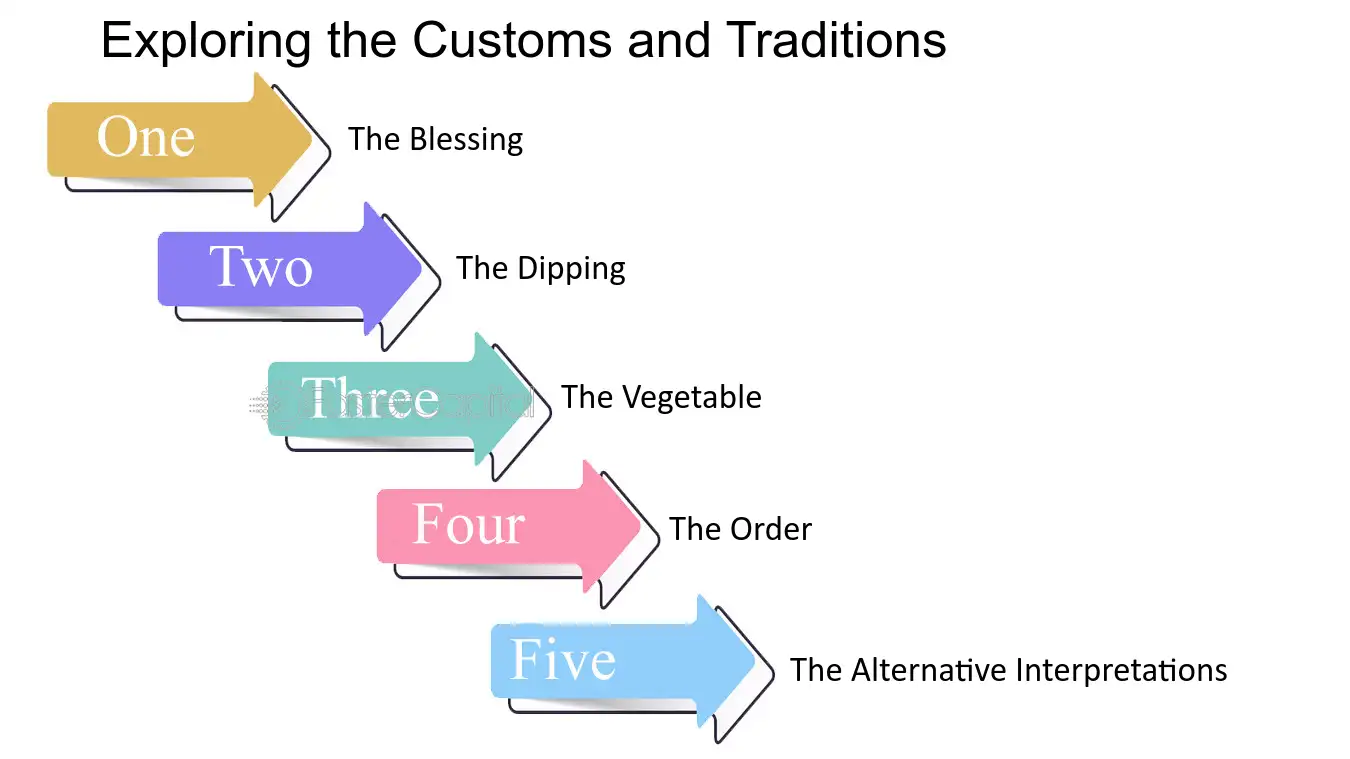 Exploring the Customs and Traditions

One
The Blessing

Two
The Dipping

Three
The Vegetable

Four
The Order

Five
The Alternative Interpretations